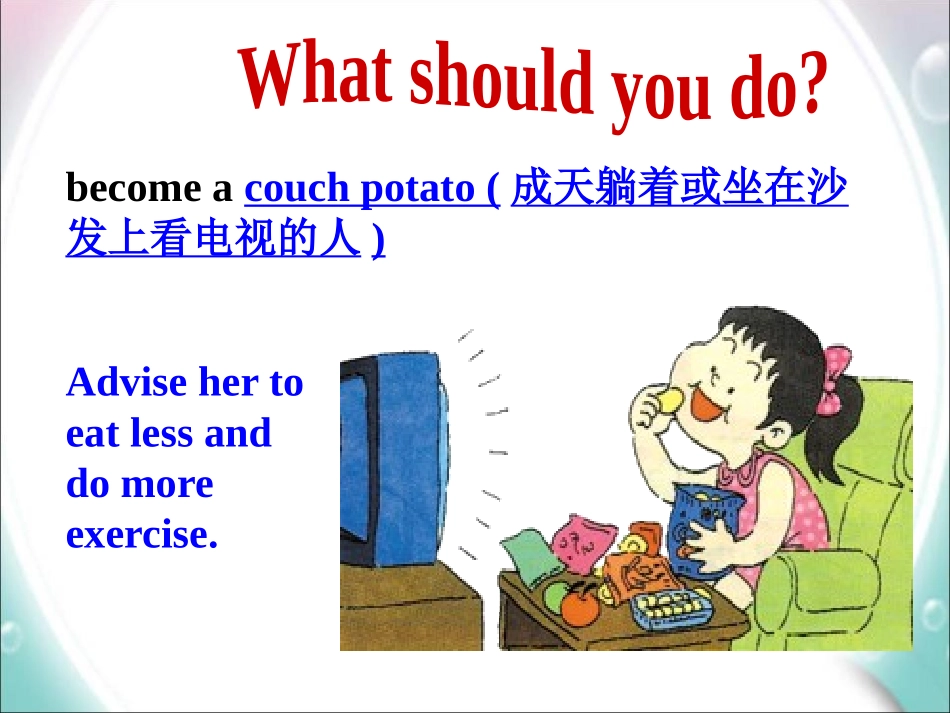 What should you do?

become a couch potato ( 成天躺着或坐在沙发上看电视的人 )

Advise her to eat less and do more exercise.